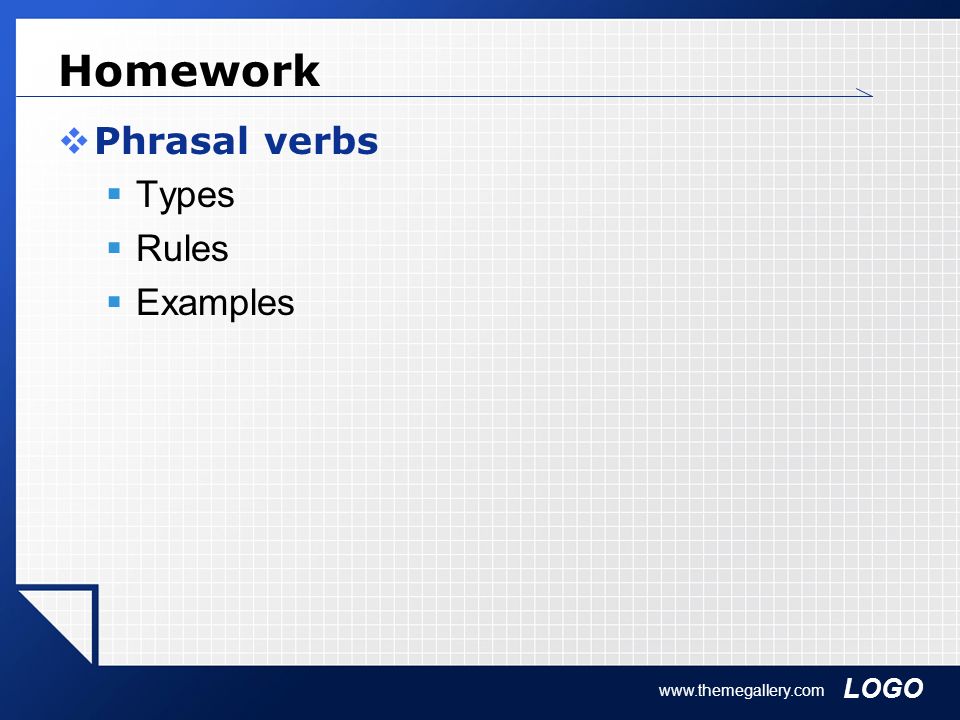 Homework

Phrasal verbs

Types

Rules

Examples

www.themegallery.com LOGO